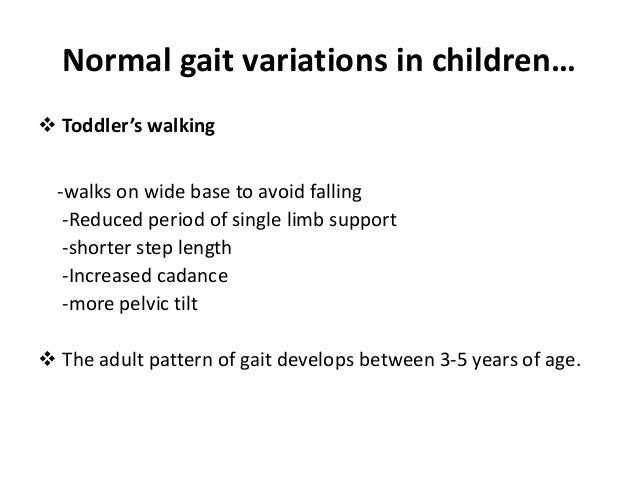 Normal gait variations in children…

❖ Toddler's walking

-walks on wide base to avoid falling
-Reduced period of single limb support
-shorter step length
-Increased cadance
-more pelvic tilt

❖ The adult pattern of gait develops between 3-5 years of age.